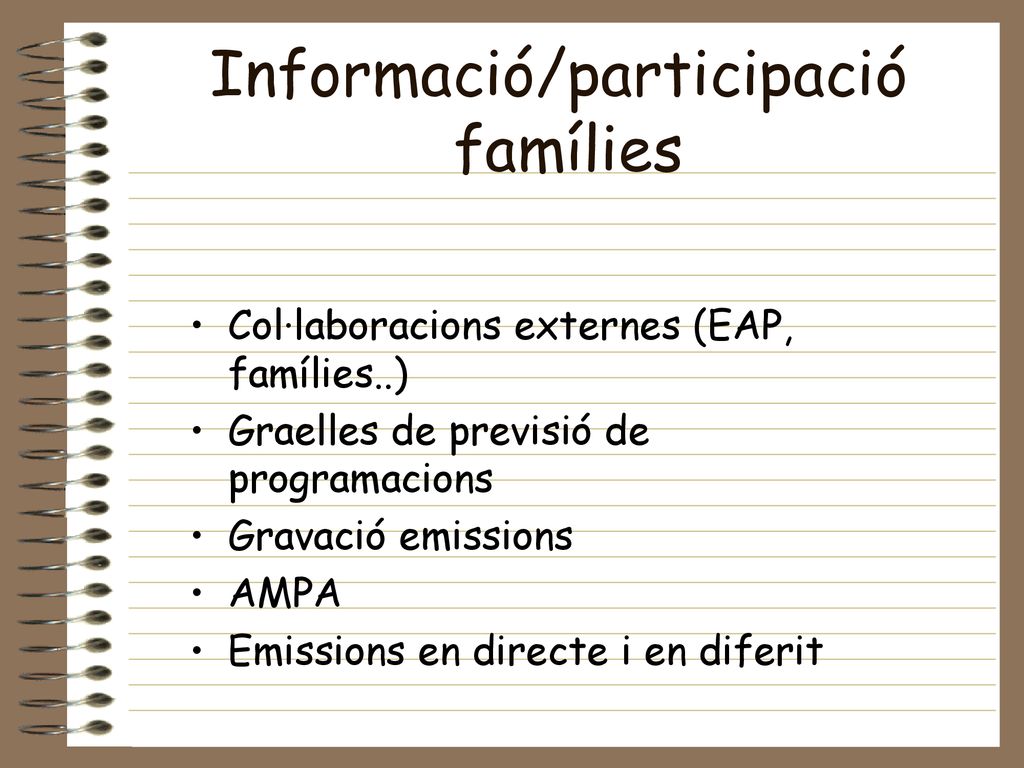 Informació/participació famílies

• Col·laboracions externes (EAP, famílies..)
• Graelles de previsió de programacions
• Gravació emissions
• AMPA
• Emissions en directe i en diferit